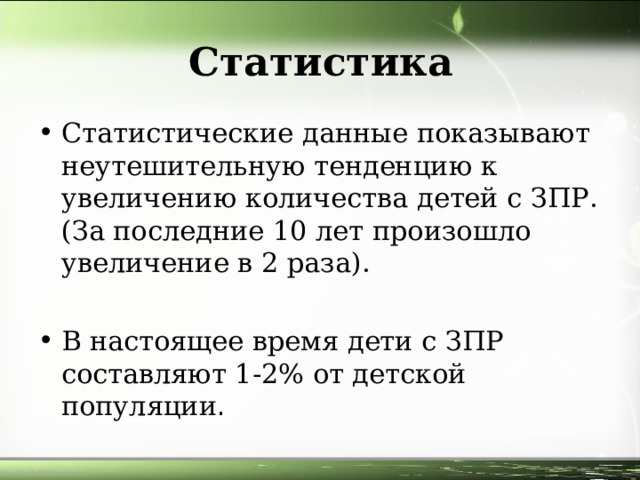 Статистика

• Статистические данные показывают неутешительную тенденцию к увеличению количества детей с ЗПР. (За последние 10 лет произошло увеличение в 2 раза).

• В настоящее время дети с ЗПР составляют 1-2% от детской популяции.